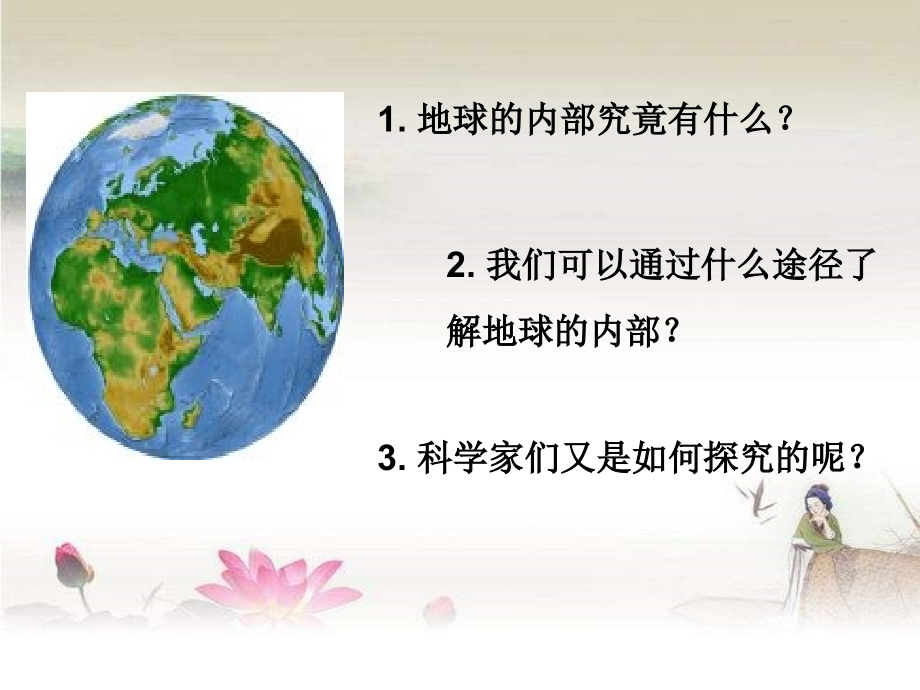 1. 地球的内部究竟有什么？

2. 我们可以通过什么途径了解地球的内部？

3. 科学家们又是如何探究的呢？